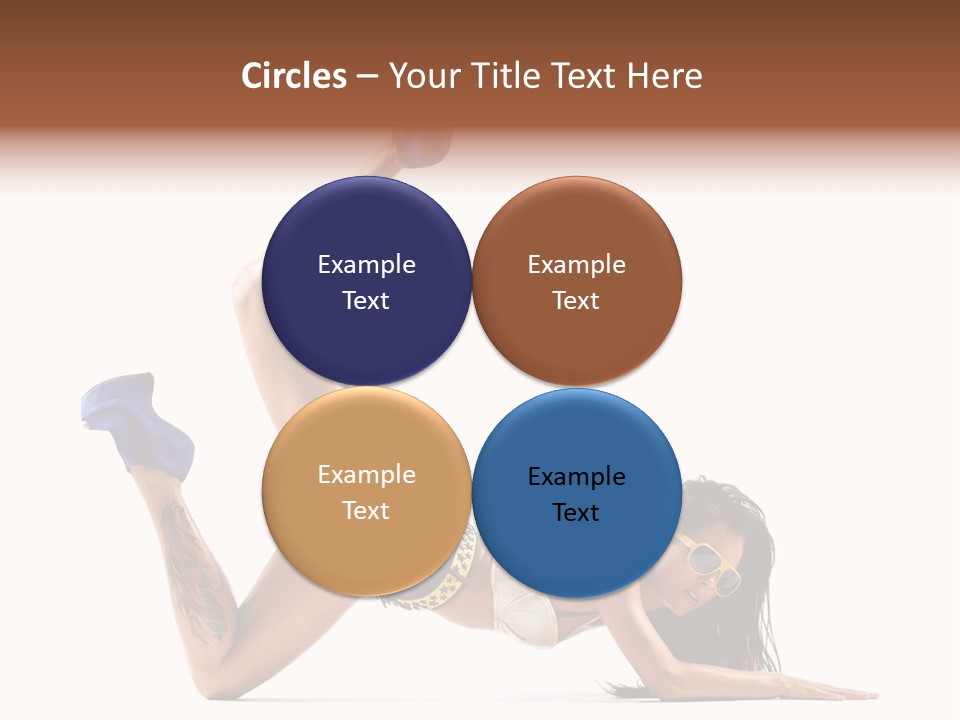 Circles – Your Title Text Here

Example Text

Example Text

Example Text

Example Text